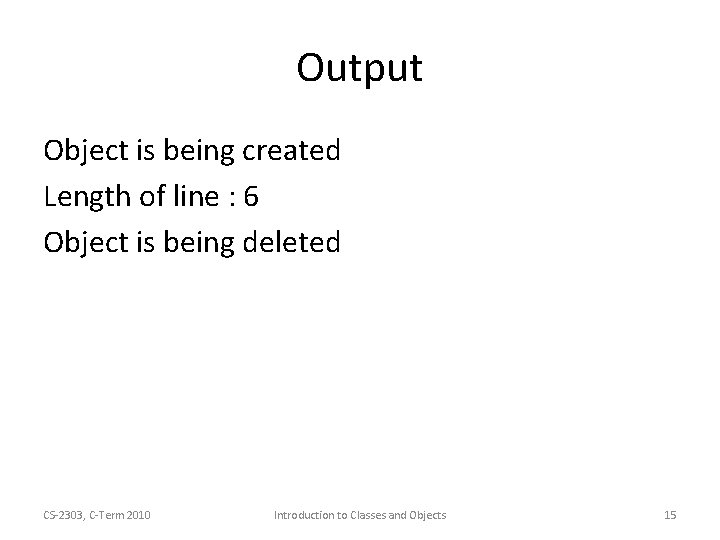 Output

Object is being created
Length of line : 6
Object is being deleted

CS-2303, C-Term 2010

Introduction to Classes and Objects

15